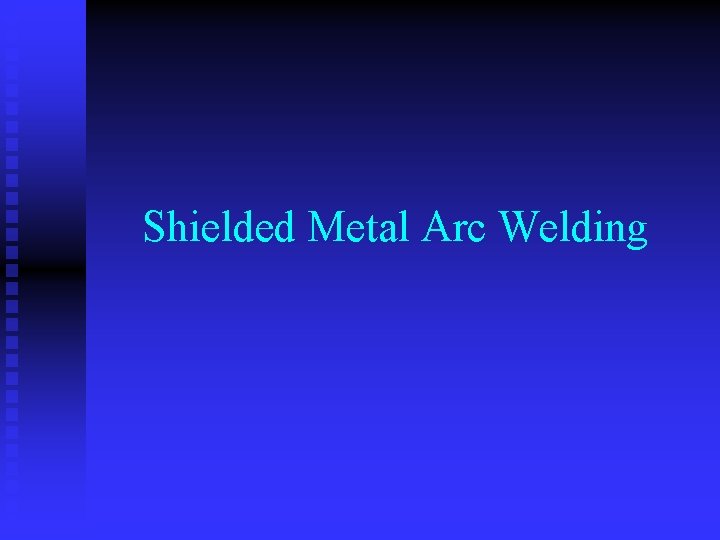 Shielded Metal Arc Welding